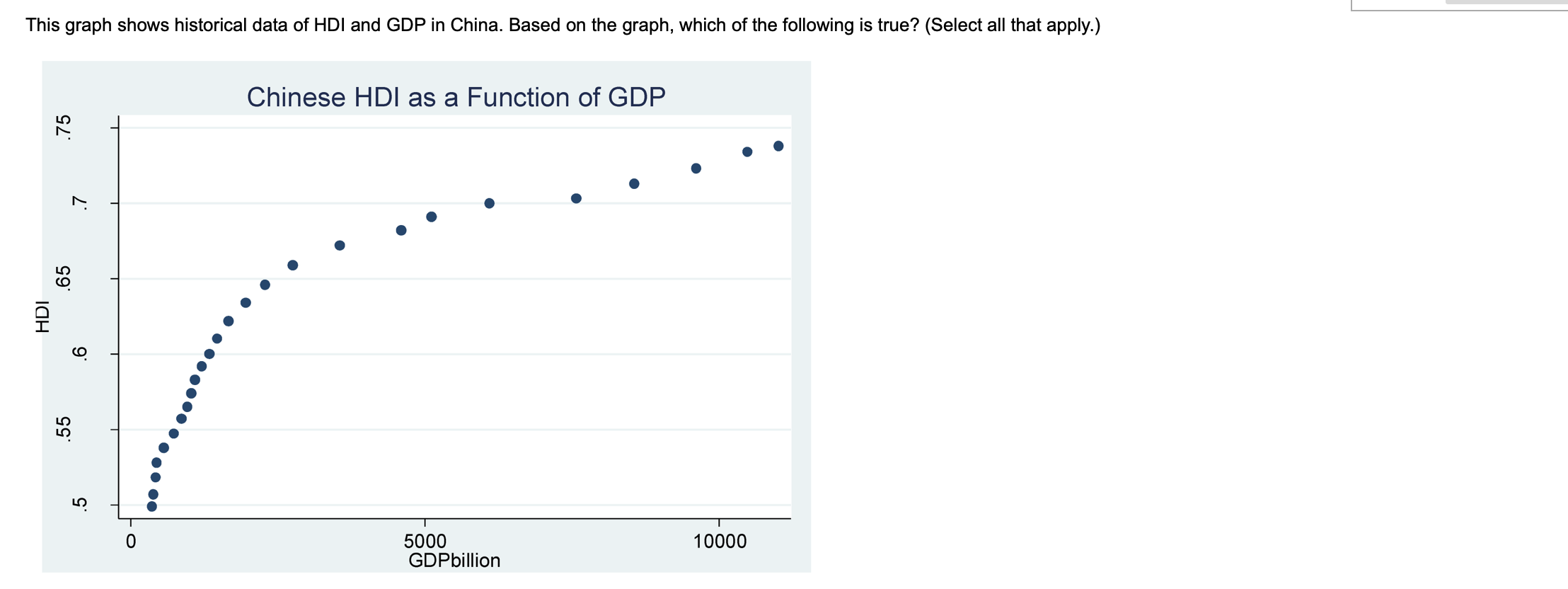 This graph shows historical data of HDI and GDP in China. Based on the graph, which of the following is true? (Select all that apply.)

Chinese HDI as a Function of GDP

HDI

.75
.7
.65
.6
.55
.5

0
5000
10000
GDPbillion